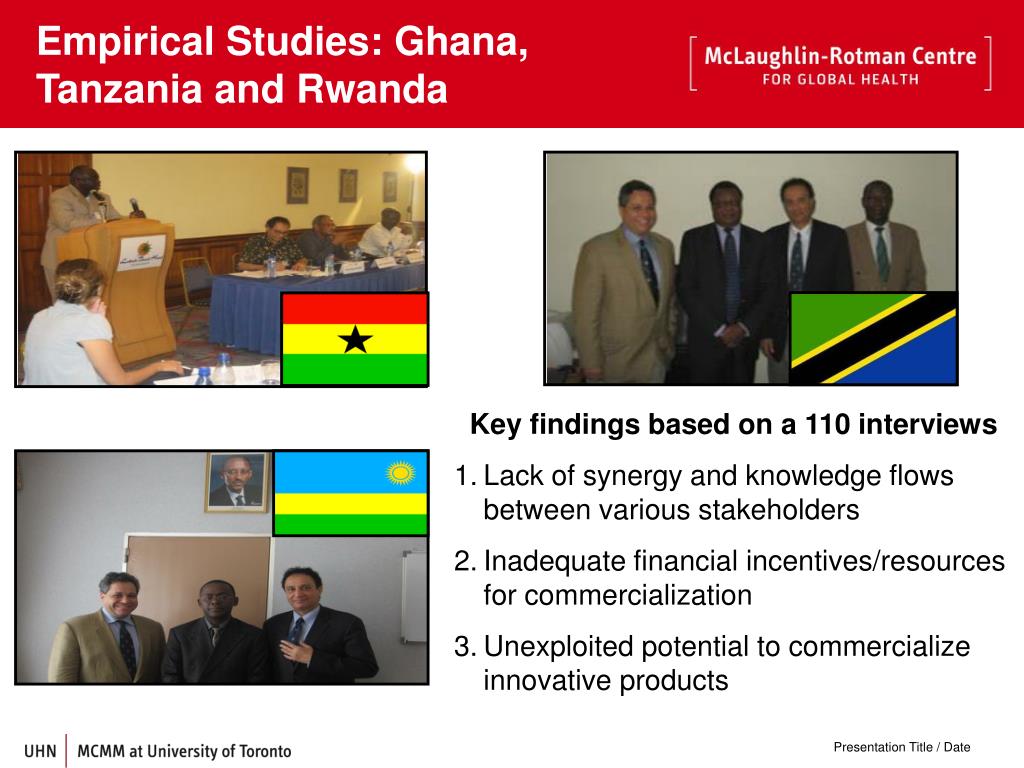 Empirical Studies: Ghana, Tanzania and Rwanda

McLaughlin-Rotman Centre
FOR GLOBAL HEALTH

Key findings based on a 110 interviews

1. Lack of synergy and knowledge flows between various stakeholders
2. Inadequate financial incentives/resources for commercialization
3. Unexploited potential to commercialize innovative products

UHN | MCMM at University of Toronto

Presentation Title / Date